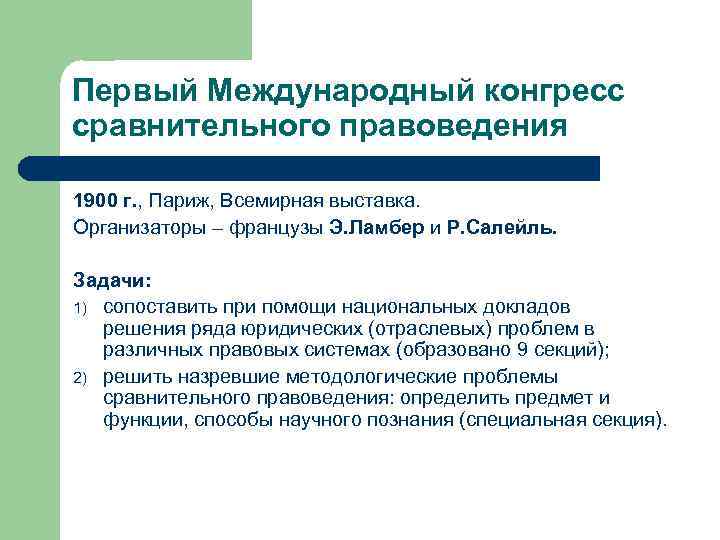 Первый Международный конгресс сравнительного правоведения

1900 г., Париж, Всемирная выставка.
Организаторы – французы Э.Ламбер и Р.Салейль.

Задачи:
1) сопоставить при помощи национальных докладов решения ряда юридических (отраслевых) проблем в различных правовых системах (образовано 9 секций);
2) решить назревшие методологические проблемы сравнительного правоведения: определить предмет и функции, способы научного познания (специальная секция).